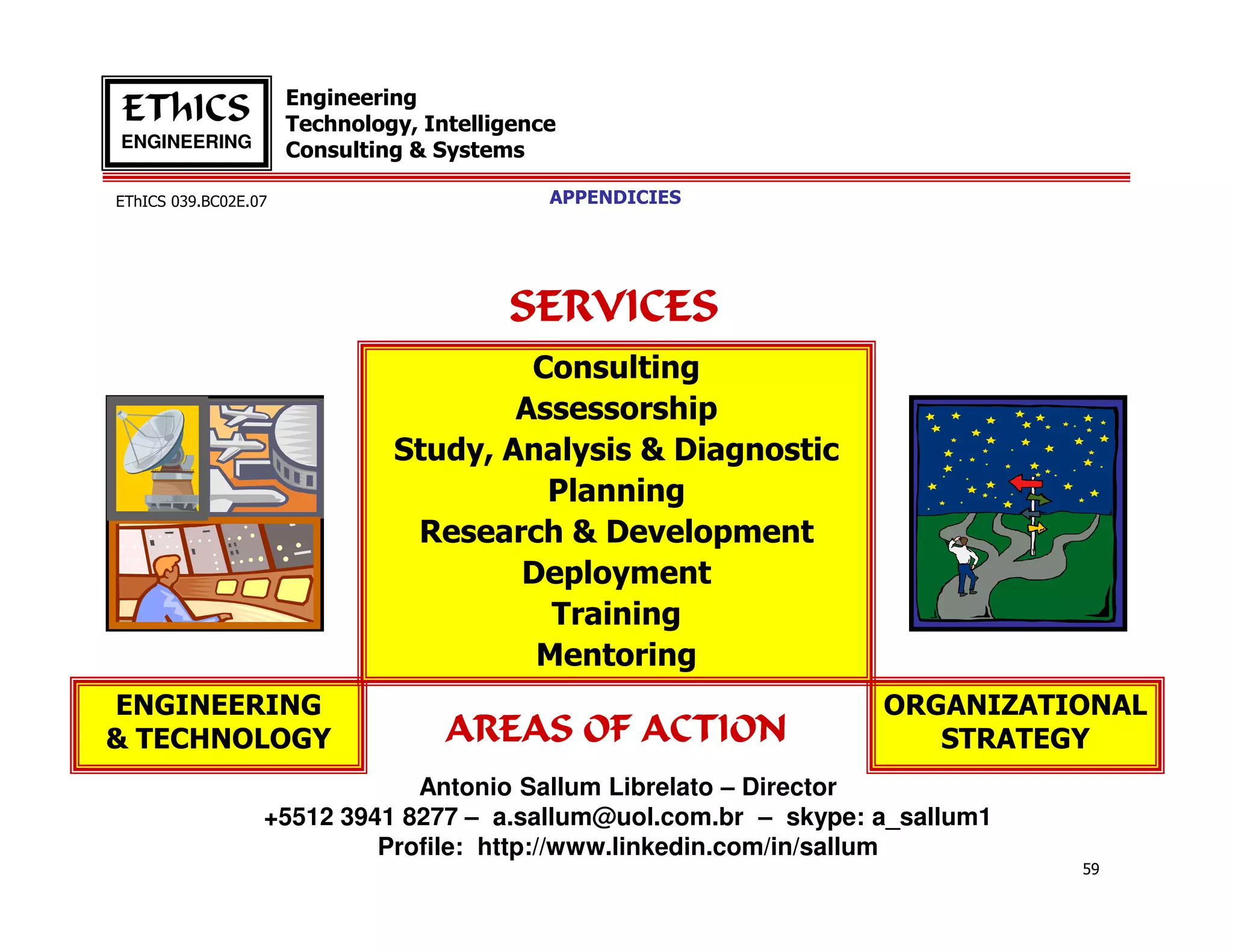 EThICS
ENGINEERING

Engineering
Technology, Intelligence
Consulting & Systems

EThICS 039.BC02E.07

APPENDICIES

SERVICES

Consulting
Assessorship
Study, Analysis & Diagnostic
Planning
Research & Development
Deployment
Training
Mentoring

ENGINEERING & TECHNOLOGY

AREAS OF ACTION

ORGANIZATIONAL STRATEGY

Antonio Sallum Librelato – Director
+5512 3941 8277 – a.sallum@uol.com.br – skype: a_sallum1
Profile: http://www.linkedin.com/in/sallum

59